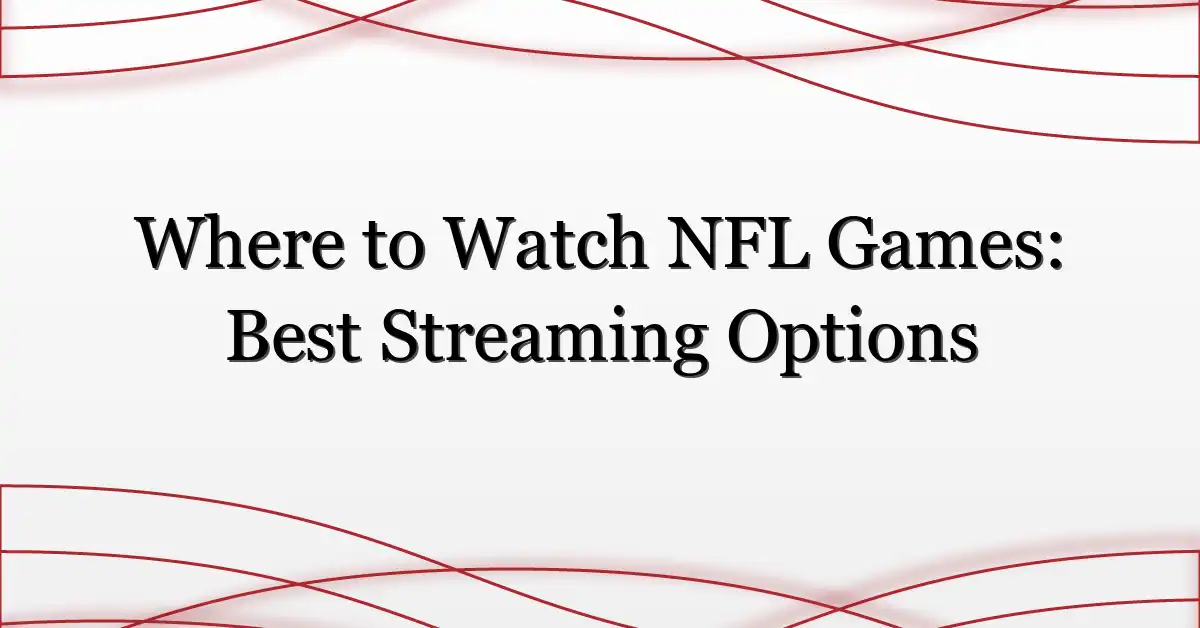 Where to Watch NFL Games: Best Streaming Options